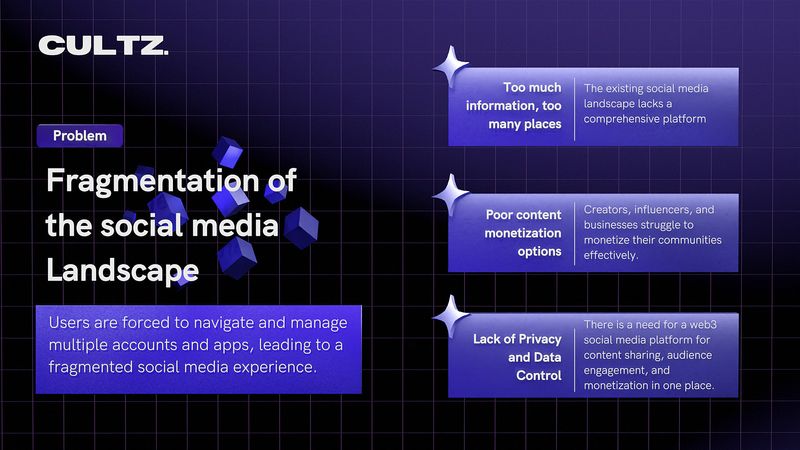 CULTZ.

Problem

Fragmentation of the social media Landscape

Users are forced to navigate and manage multiple accounts and apps, leading to a fragmented social media experience.

Too much information, too many places

The existing social media landscape lacks a comprehensive platform

Poor content monetization options

Creators, influencers, and businesses struggle to monetize their communities effectively.

Lack of Privacy and Data Control

There is a need for a web3 social media platform for content sharing, audience engagement, and monetization in one place.